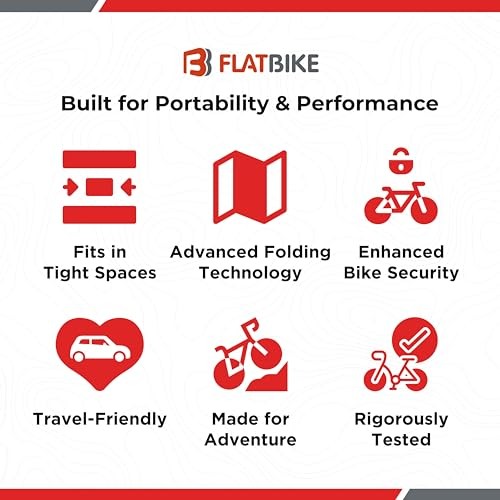 FLATBIKE

Built for Portability & Performance

Fits in Tight Spaces

Advanced Folding Technology

Enhanced Bike Security

Travel-Friendly

Made for Adventure

Rigorously Tested